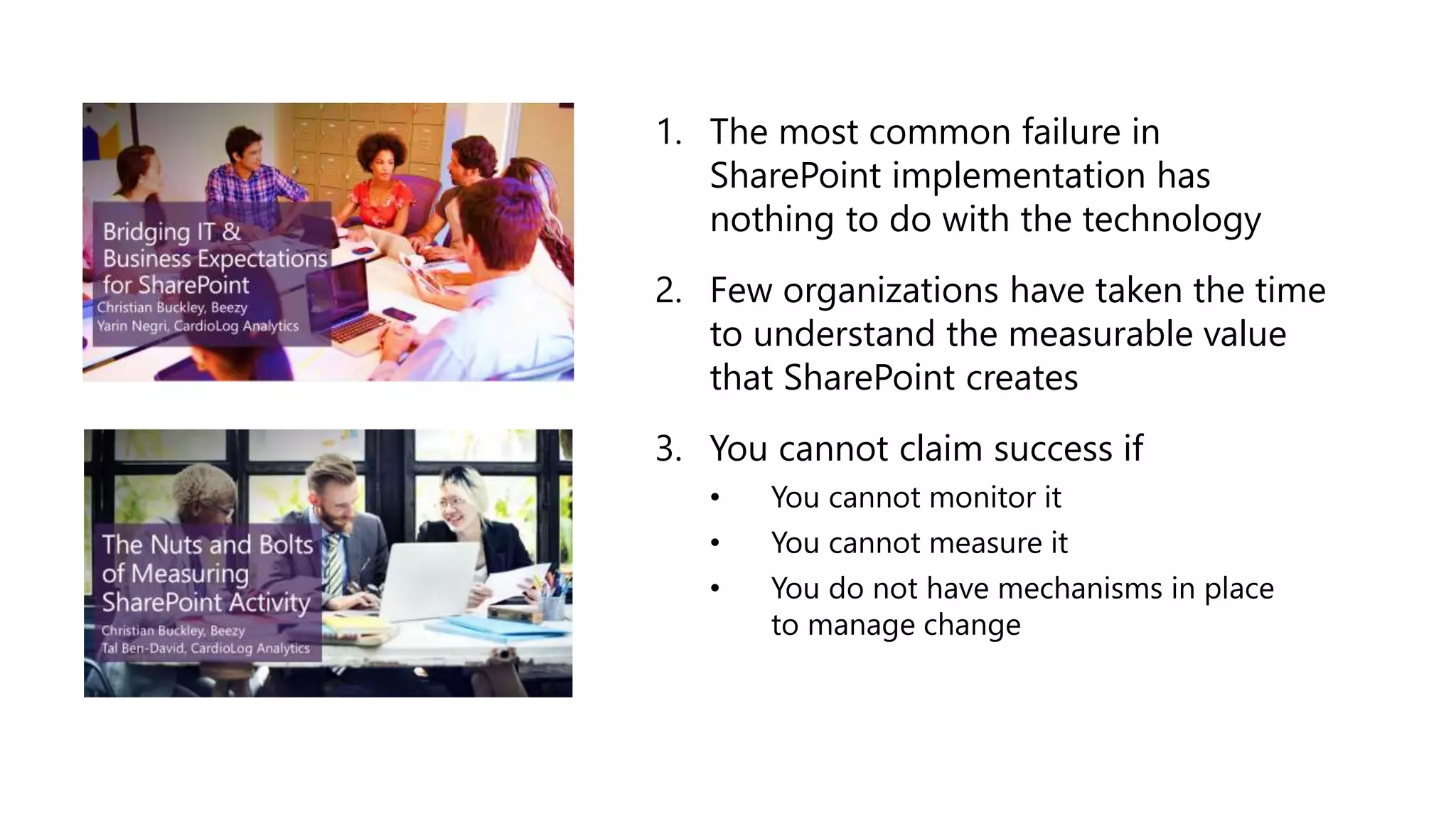 Bridging IT & Business Expectations for SharePoint
Christian Buckley, Beezy
Yarin Negri, CardioLog Analytics

The Nuts and Bolts of Measuring SharePoint Activity
Christian Buckley, Beezy
Tal Ben-David, CardioLog Analytics

1. The most common failure in SharePoint implementation has nothing to do with the technology

2. Few organizations have taken the time to understand the measurable value that SharePoint creates

3. You cannot claim success if
• You cannot monitor it
• You cannot measure it
• You do not have mechanisms in place to manage change